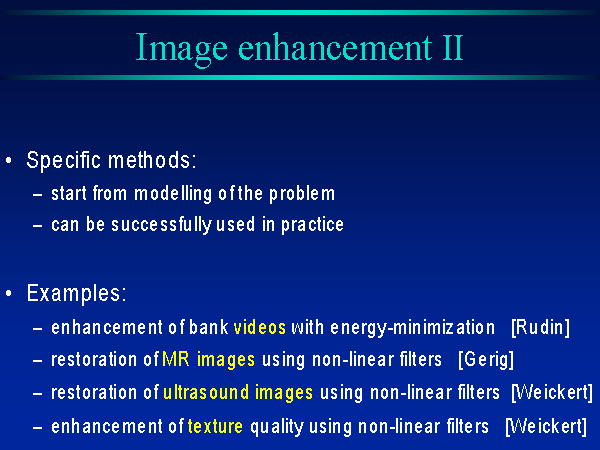 Image enhancement II

• Specific methods:
– start from modelling of the problem
– can be successfully used in practice

• Examples:
– enhancement of bank videos with energy-minimization [Rudin]
– restoration of MR images using non-linear filters [Gerig]
– restoration of ultrasound images using non-linear filters [Weickert]
– enhancement of texture quality using non-linear filters [Weickert]